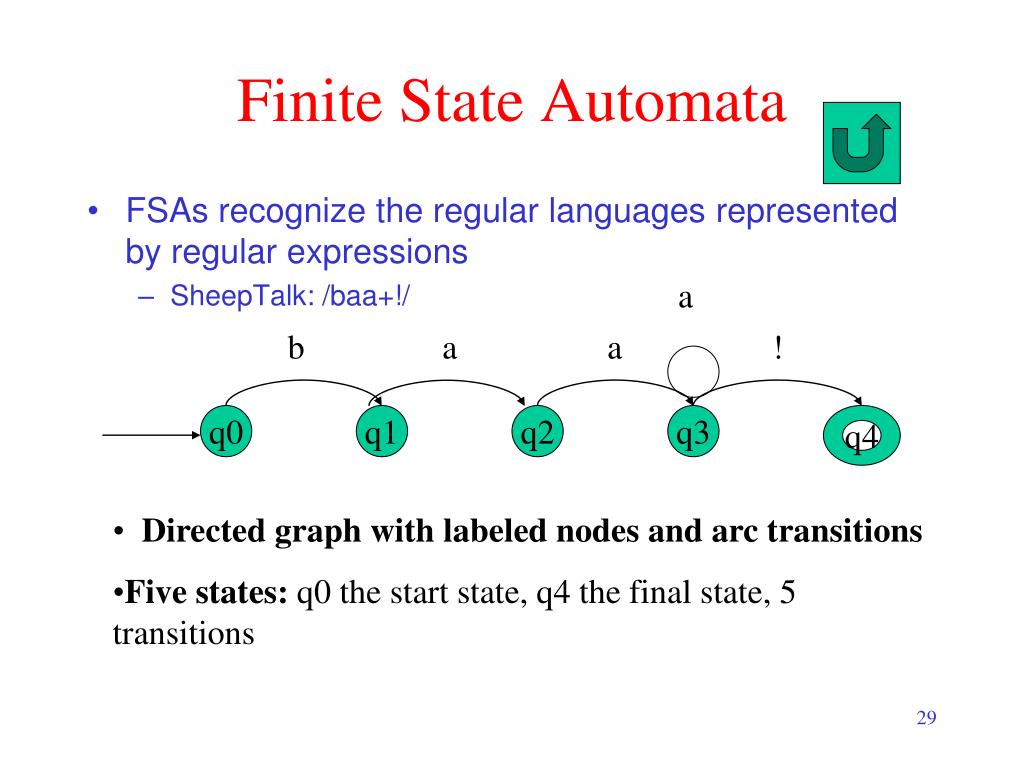 Finite State Automata

• FSAs recognize the regular languages represented by regular expressions

– SheepTalk: /baa+!/

a

b a a !

q0 q1 q2 q3 q4

• **Directed graph with labeled nodes and arc transitions**

•**Five states:** q0 the start state, q4 the final state, 5 transitions

29